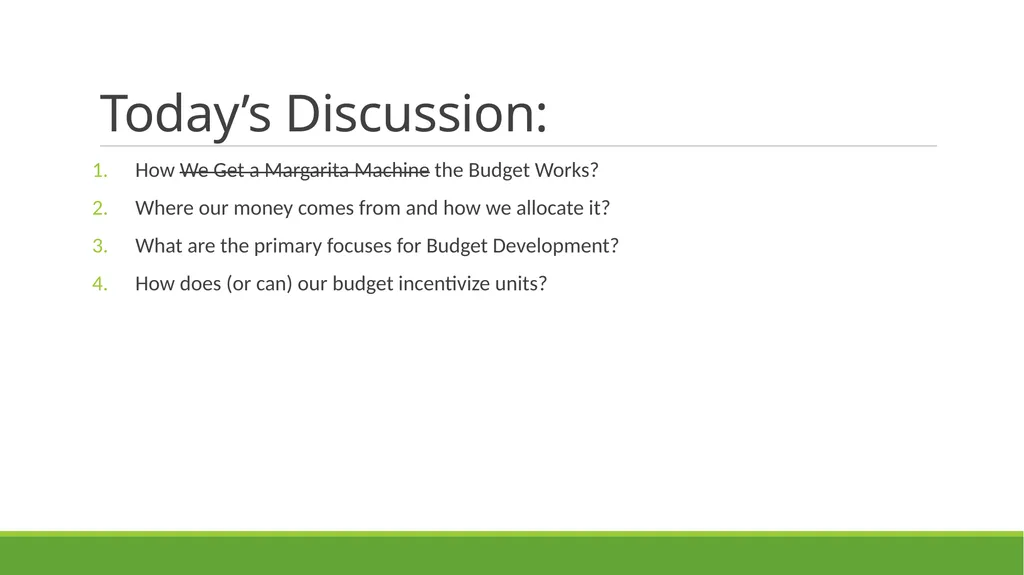 Today’s Discussion:

1. How ~~We Get a Margarita Machine~~ the Budget Works?
2. Where our money comes from and how we allocate it?
3. What are the primary focuses for Budget Development?
4. How does (or can) our budget incentivize units?